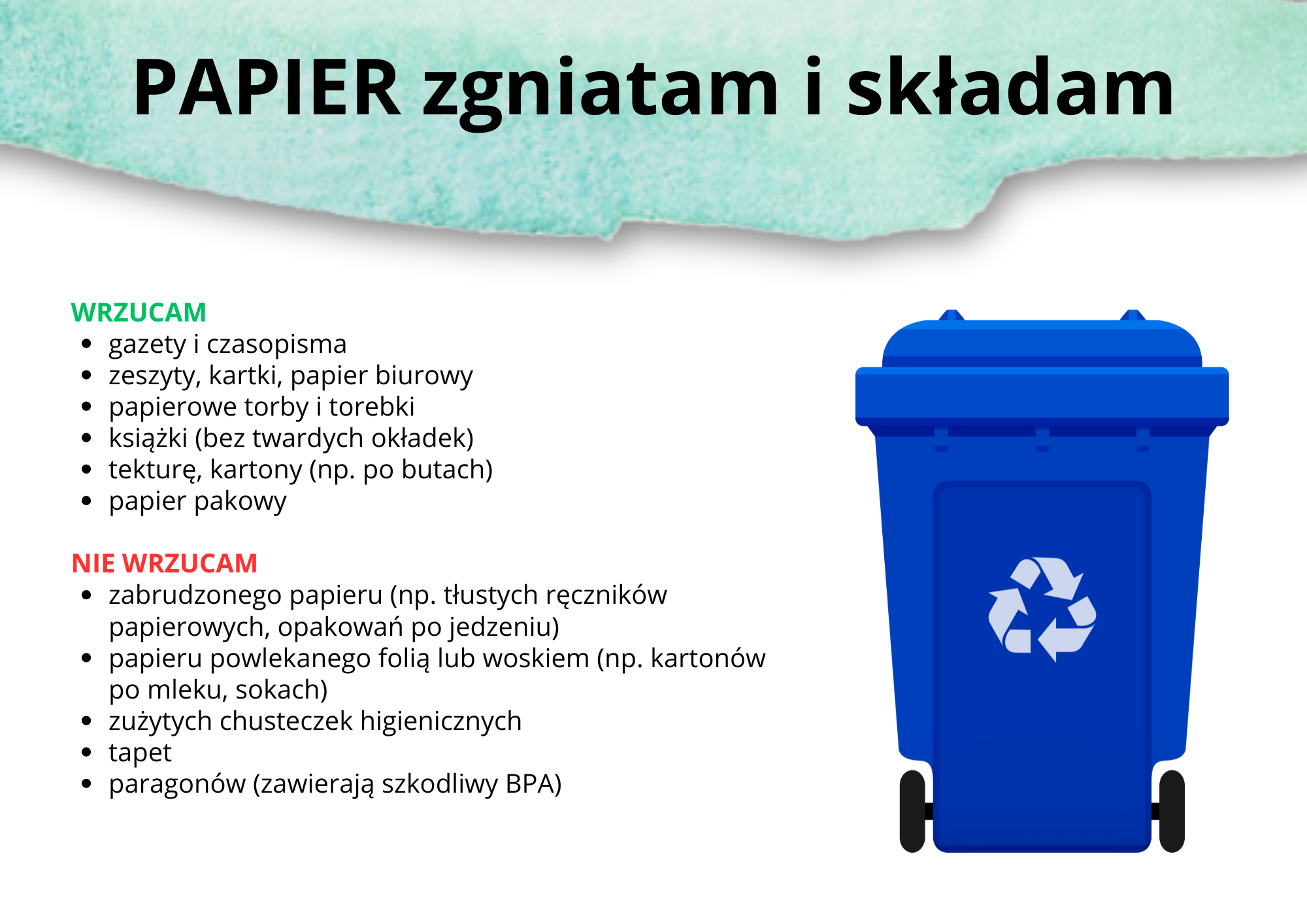 PAPIER zgniatam i składam

WRZUCAM
- gazety i czasopisma
- zeszyty, kartki, papier biurowy
- papierowe torby i torebki
- książki (bez twardych okładek)
- tekturę, kartony (np. po butach)
- papier pakowy

NIE WRZUCAM
- zabrudzonego papieru (np. tłustych ręczników papierowych, opakowań po jedzeniu)
- papieru powlekanego folią lub woskiem (np. kartonów po mleku, sokach)
- zużytych chusteczek higienicznych
- tapet
- paragonów (zawierają szkodliwy BPA)